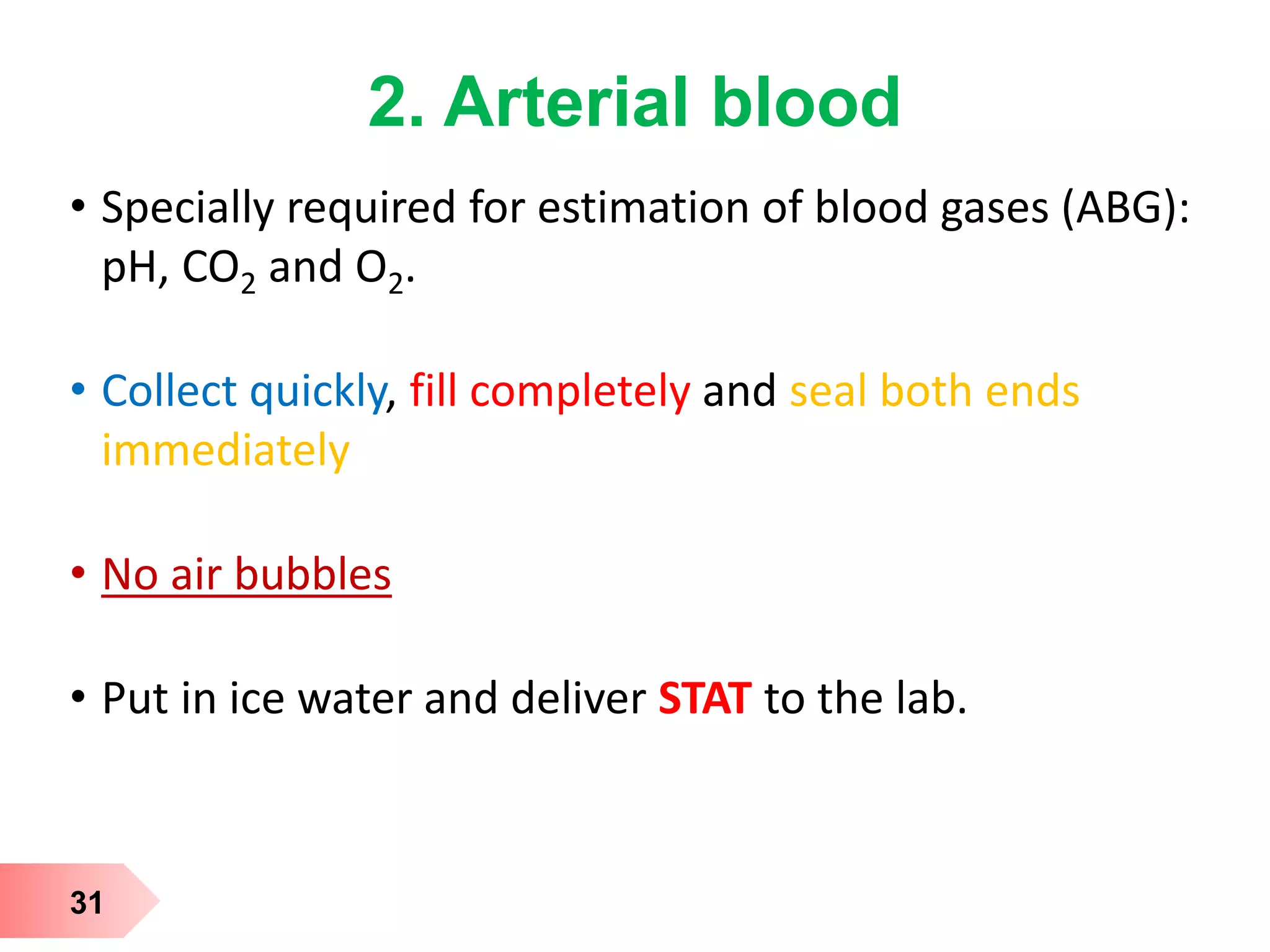 2. Arterial blood

• Specially required for estimation of blood gases (ABG): pH, $CO_2$ and $O_2$.

• Collect quickly, fill completely and seal both ends immediately

• No air bubbles

• Put in ice water and deliver STAT to the lab.

31